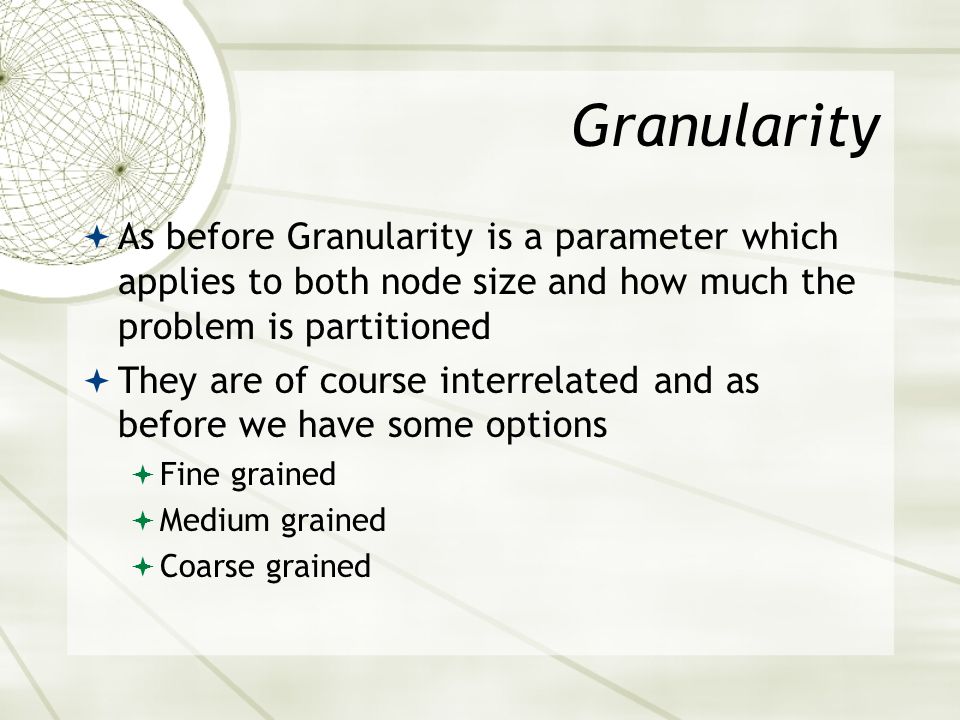 Granularity

As before Granularity is a parameter which applies to both node size and how much the problem is partitioned

They are of course interrelated and as before we have some options

Fine grained

Medium grained

Coarse grained